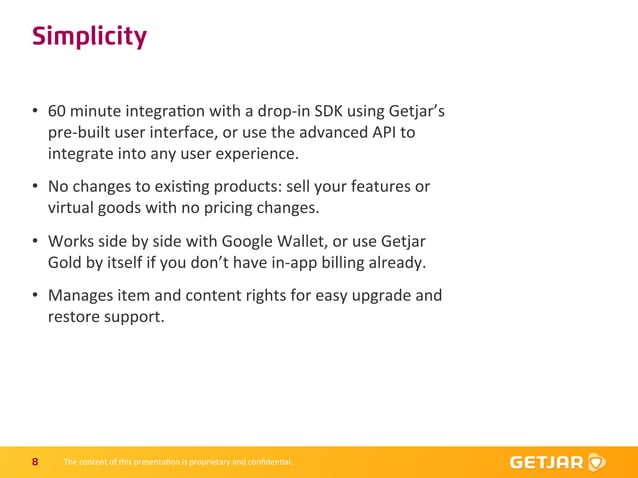 Simplicity

• 60 minute integration with a drop-in SDK using Getjar's pre-built user interface, or use the advanced API to integrate into any user experience.

• No changes to existing products: sell your features or virtual goods with no pricing changes.

• Works side by side with Google Wallet, or use Getjar Gold by itself if you don't have in-app billing already.

• Manages item and content rights for easy upgrade and restore support.

8 The content of this presentation is proprietary and confidential.

GETJAR